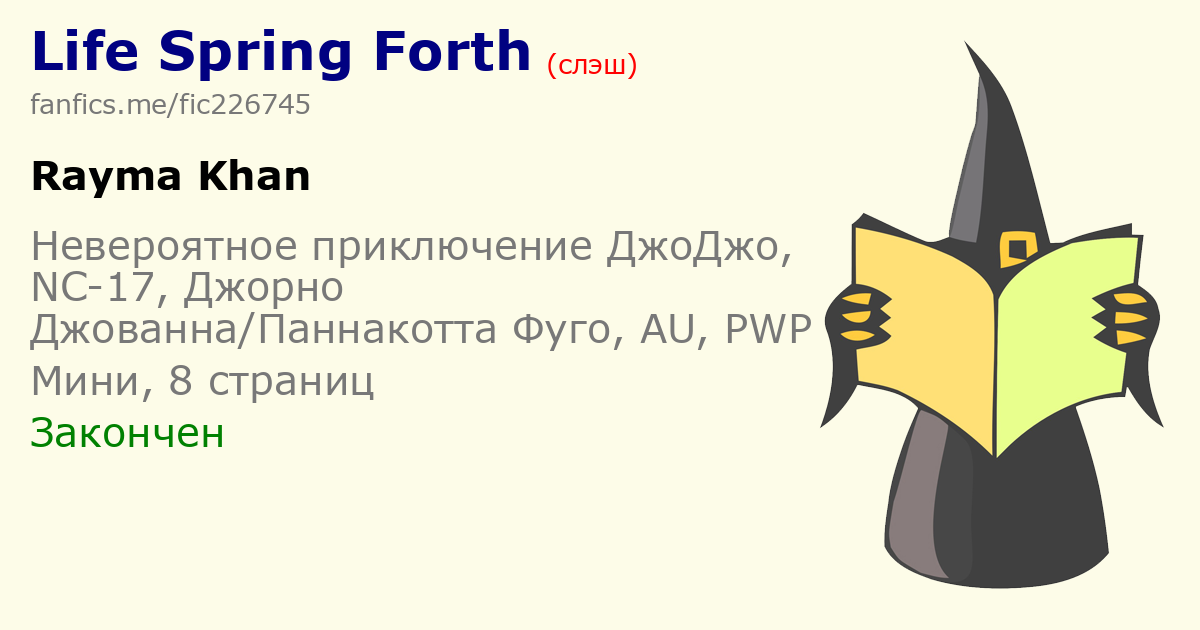 Life Spring Forth (слэш)
fanfics.me/fic226745

Rayma Khan

Невероятное приключение ДжоДжо, NC-17, Джорно Джованна/Паннакотта Фуго, AU, PWP

Мини, 8 страниц

Закончен